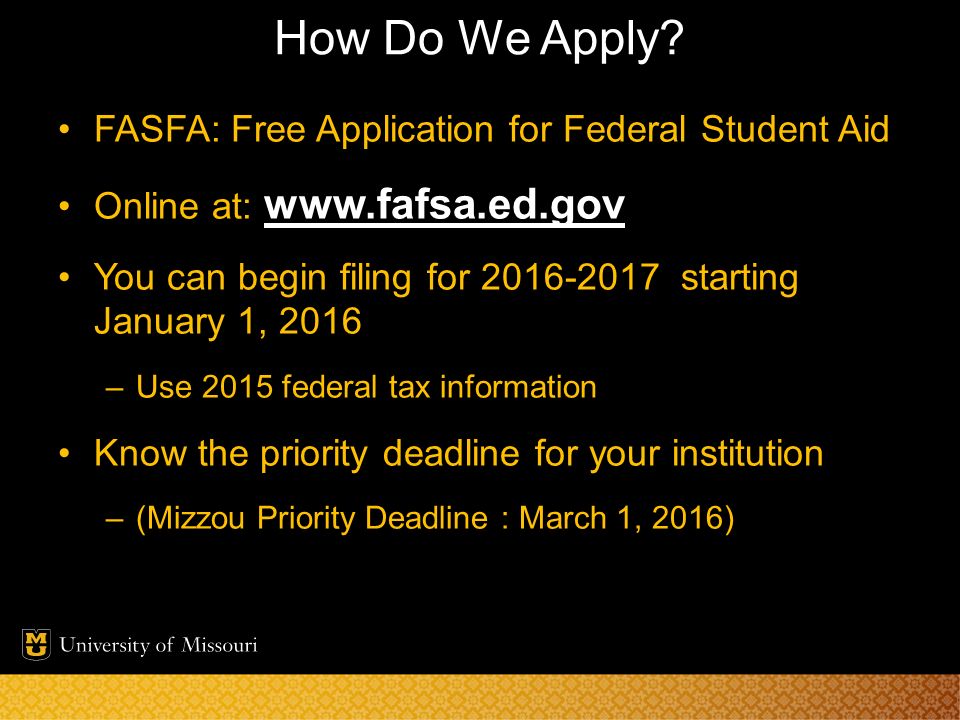 How Do We Apply?

• FASFA: Free Application for Federal Student Aid

• Online at: www.fafsa.ed.gov

• You can begin filing for 2016-2017 starting January 1, 2016

– Use 2015 federal tax information

• Know the priority deadline for your institution

– (Mizzou Priority Deadline : March 1, 2016)

MU University of Missouri